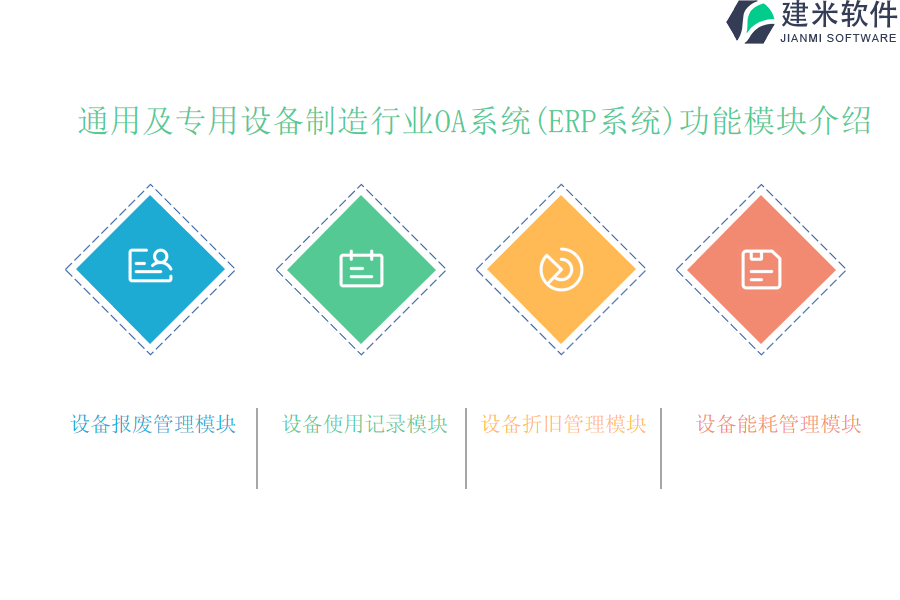 建米软件
JIANMI SOFTWARE

通用及专用设备制造行业OA系统(ERP系统)功能模块介绍

设备报废管理模块

设备使用记录模块

设备折旧管理模块

设备能耗管理模块